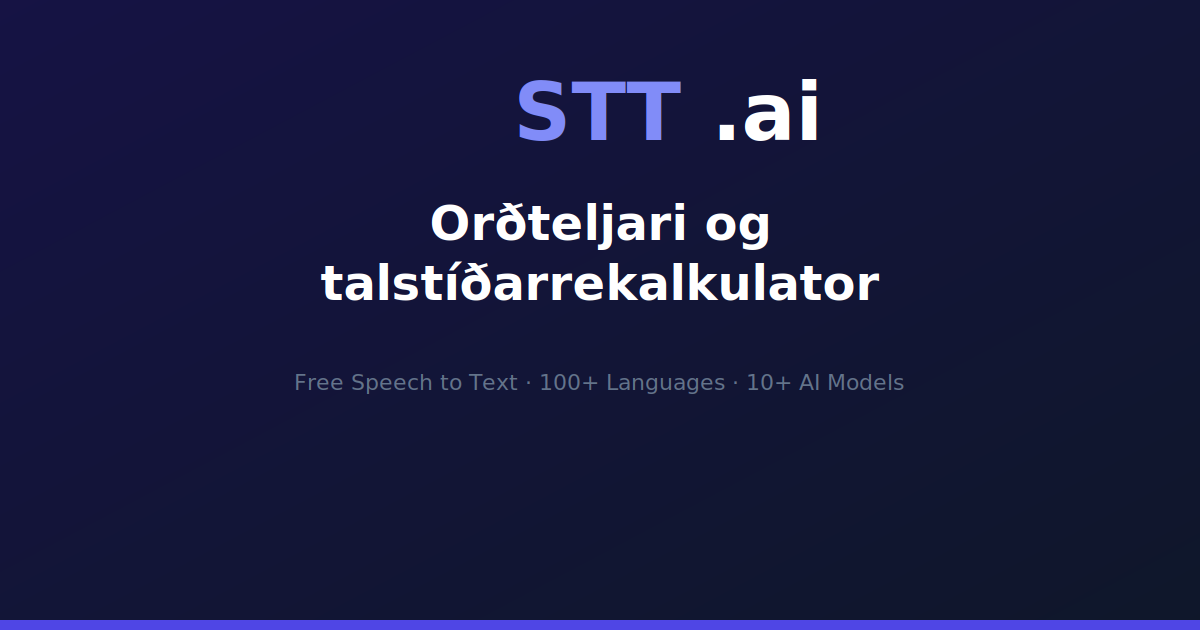 STT .ai

Orðteljari og talstíðarrekalkulator

Free Speech to Text · 100+ Languages · 10+ AI Models